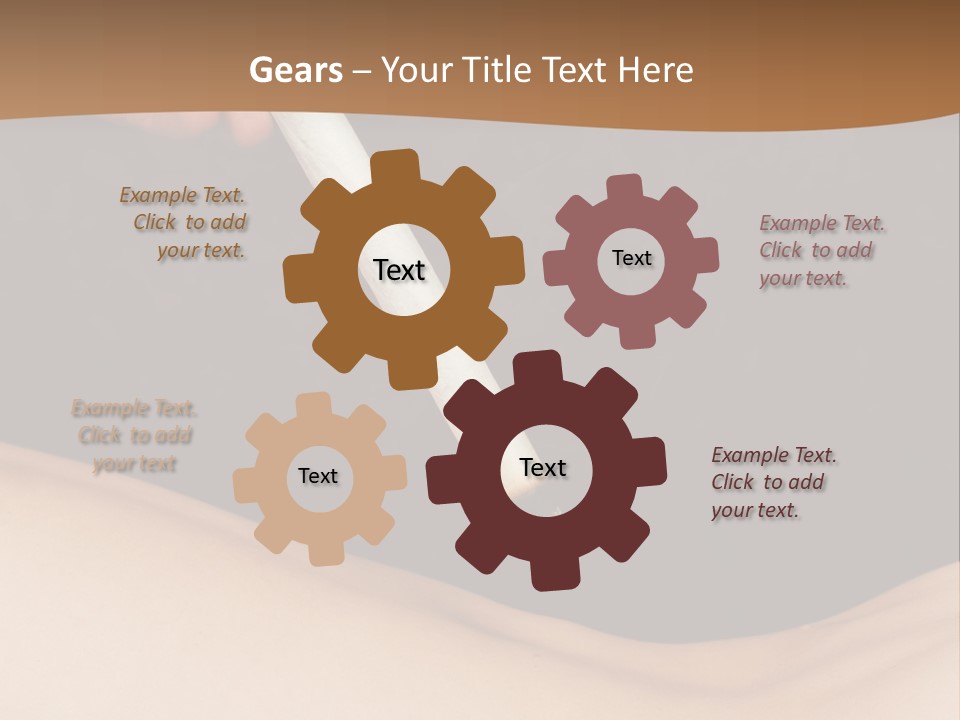 Gears – Your Title Text Here

Example Text. Click to add your text.

Text

Text

Example Text. Click to add your text.

Example Text. Click to add your text

Text

Text

Example Text. Click to add your text.